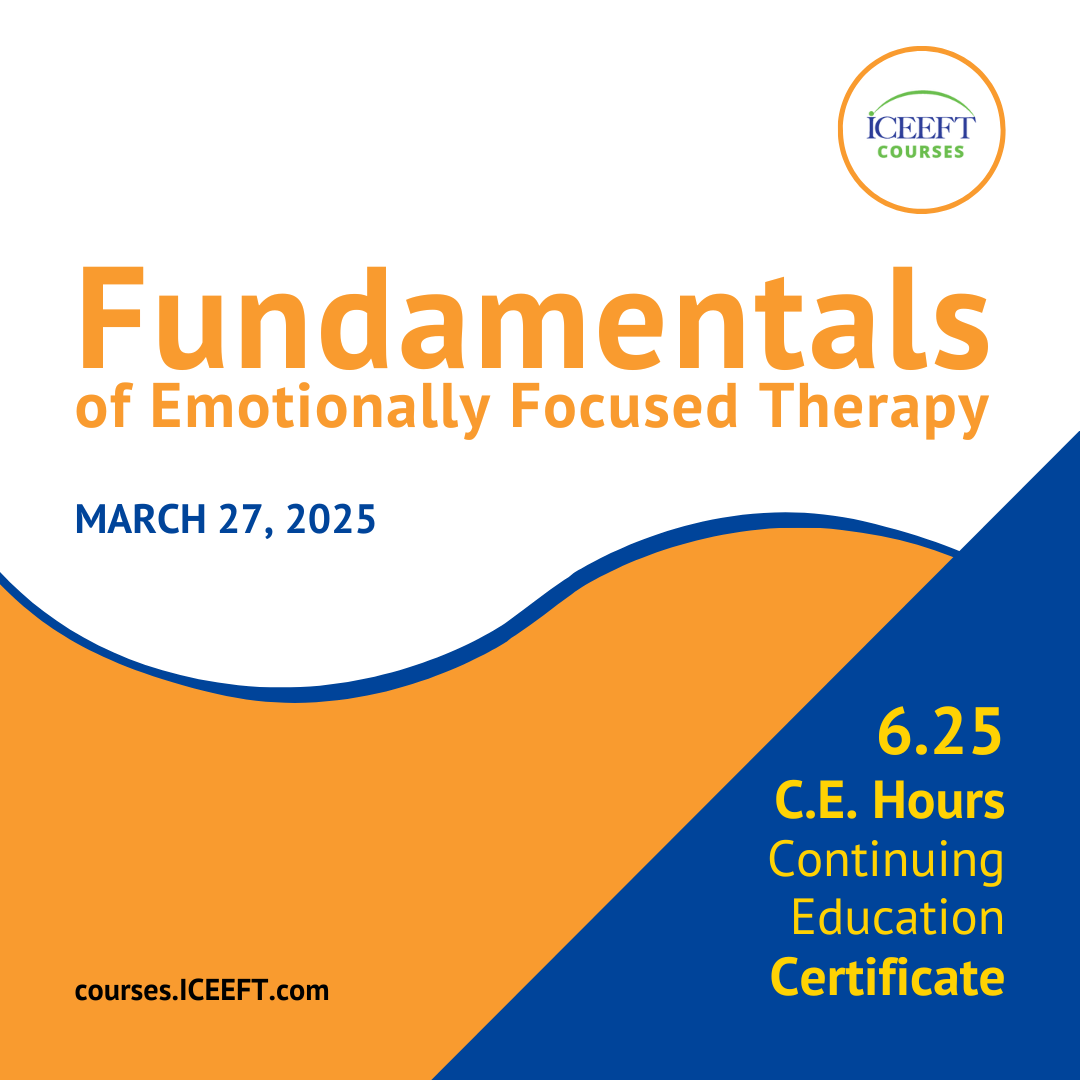 ICEEFT
COURSES

Fundamentals
of Emotionally Focused Therapy

MARCH 27, 2025

6.25
C.E. Hours
Continuing
Education
Certificate

courses.ICEEFT.com